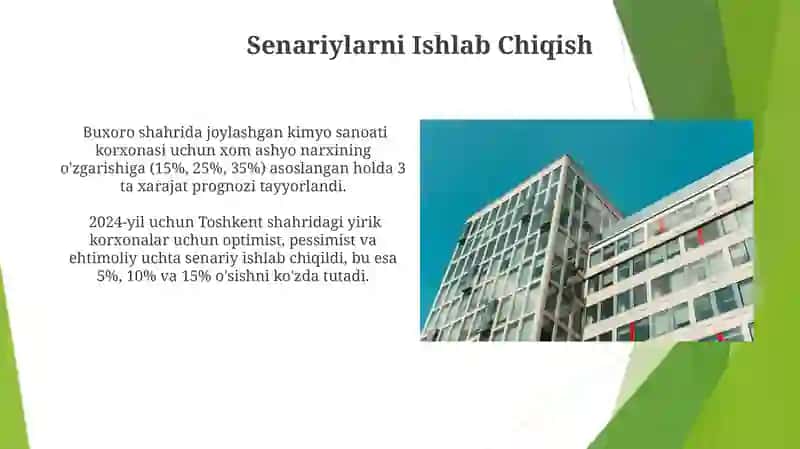 Senariylarni Ishlab Chiqish

Buxoro shahrida joylashgan kimyo sanoati korxonasi uchun xom ashyo narxining o'zgarishiga (15%, 25%, 35%) asoslangan holda 3 ta xarajat prognozi tayyorlandi.

2024-yil uchun Toshkent shahridagi yirik korxonalar uchun optimist, pessimist va ehtimoliy uchta senariy ishlab chiqildi, bu esa 5%, 10% va 15% o'sishni ko'zda tutadi.